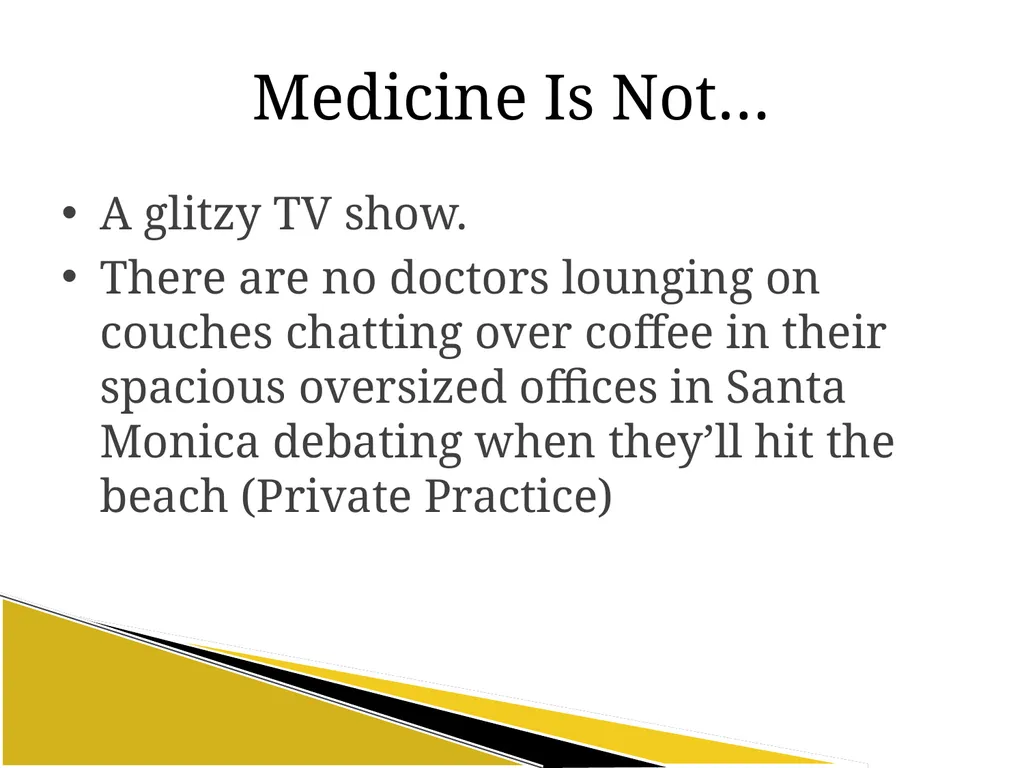 Medicine Is Not…

• A glitzy TV show.
• There are no doctors lounging on couches chatting over coffee in their spacious oversized offices in Santa Monica debating when they’ll hit the beach (Private Practice)